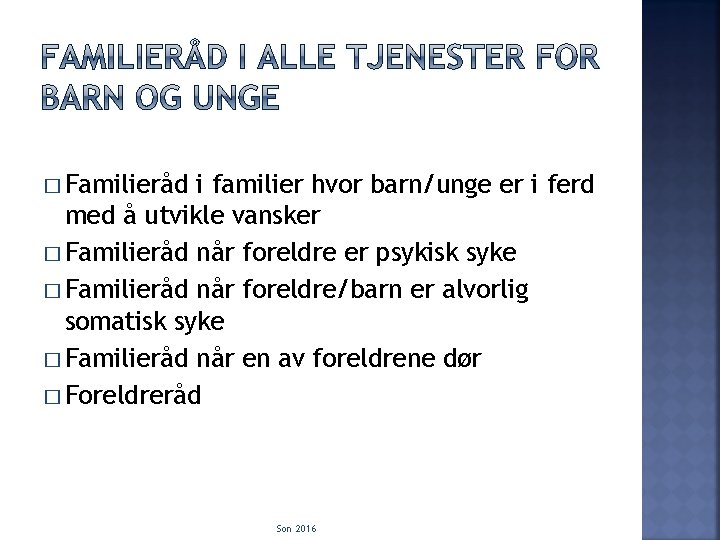 FAMILIERÅD I ALLE TJENESTER FOR BARN OG UNGE

□ Familieråd i familier hvor barn/unge er i ferd med å utvikle vansker
□ Familieråd når foreldre er psykisk syke
□ Familieråd når foreldre/barn er alvorlig somatisk syke
□ Familieråd når en av foreldrene dør
□ Foreldreråd

Son 2016